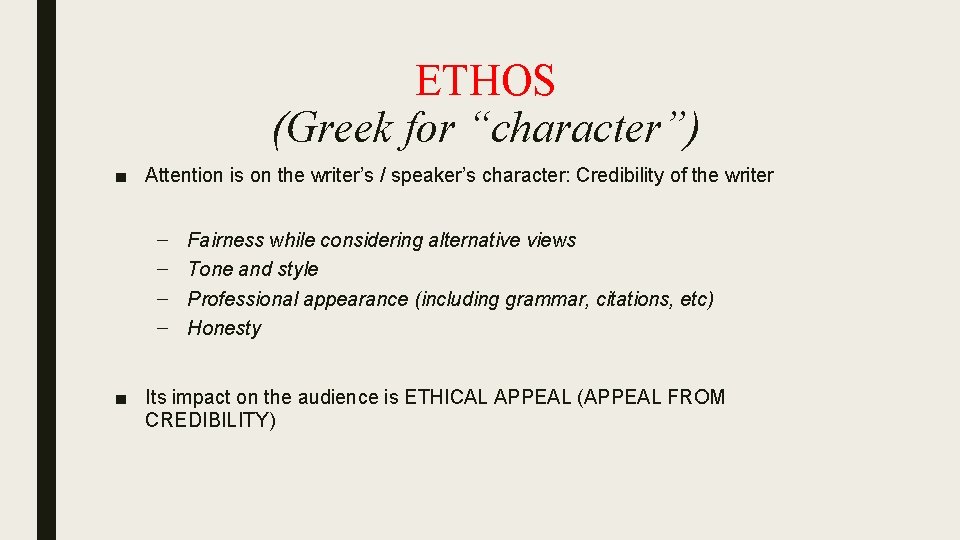 ETHOS
(Greek for “character”)

■ Attention is on the writer’s / speaker’s character: Credibility of the writer

– Fairness while considering alternative views
– Tone and style
– Professional appearance (including grammar, citations, etc)
– Honesty

■ Its impact on the audience is ETHICAL APPEAL (APPEAL FROM CREDIBILITY)